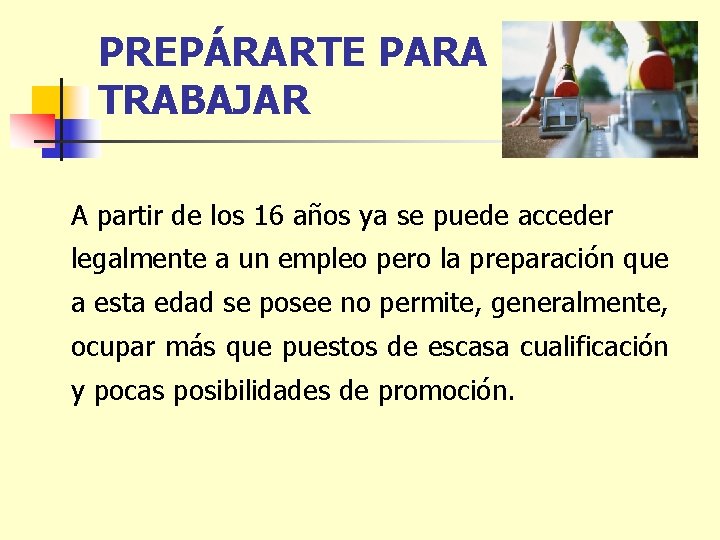 PREPÁRARTE PARA TRABAJAR

A partir de los 16 años ya se puede acceder legalmente a un empleo pero la preparación que a esta edad se posee no permite, generalmente, ocupar más que puestos de escasa cualificación y pocas posibilidades de promoción.